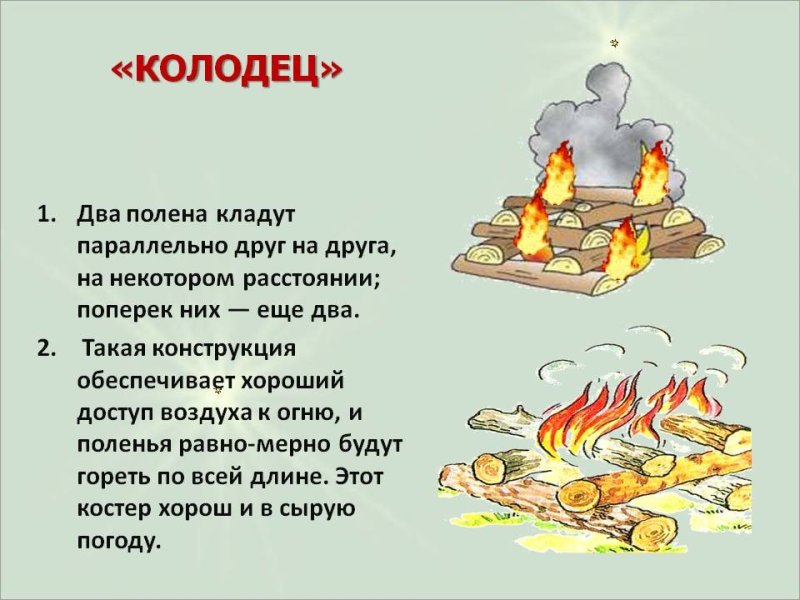 «КОЛОДЕЦ»

1. Два полена кладут параллельно друг на друга, на некотором расстоянии; поперек них — еще два.

2. Такая конструкция обеспечивает хороший доступ воздуха к огню, и поленья равно-мерно будут гореть по всей длине. Этот костер хорош и в сырую погоду.